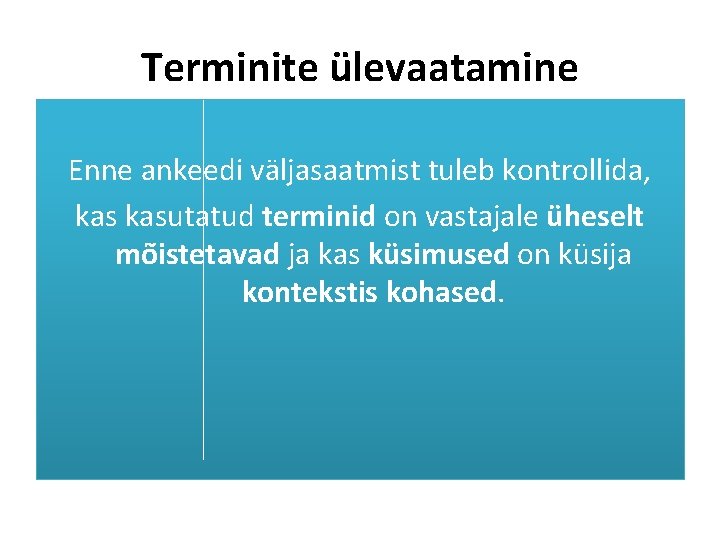 Terminite ülevaatamine

Enne ankeedi väljasaatmist tuleb kontrollida, kas kasutatud terminid on vastajale üheselt mõistetavad ja kas küsimused on küsija kontekstis kohased.